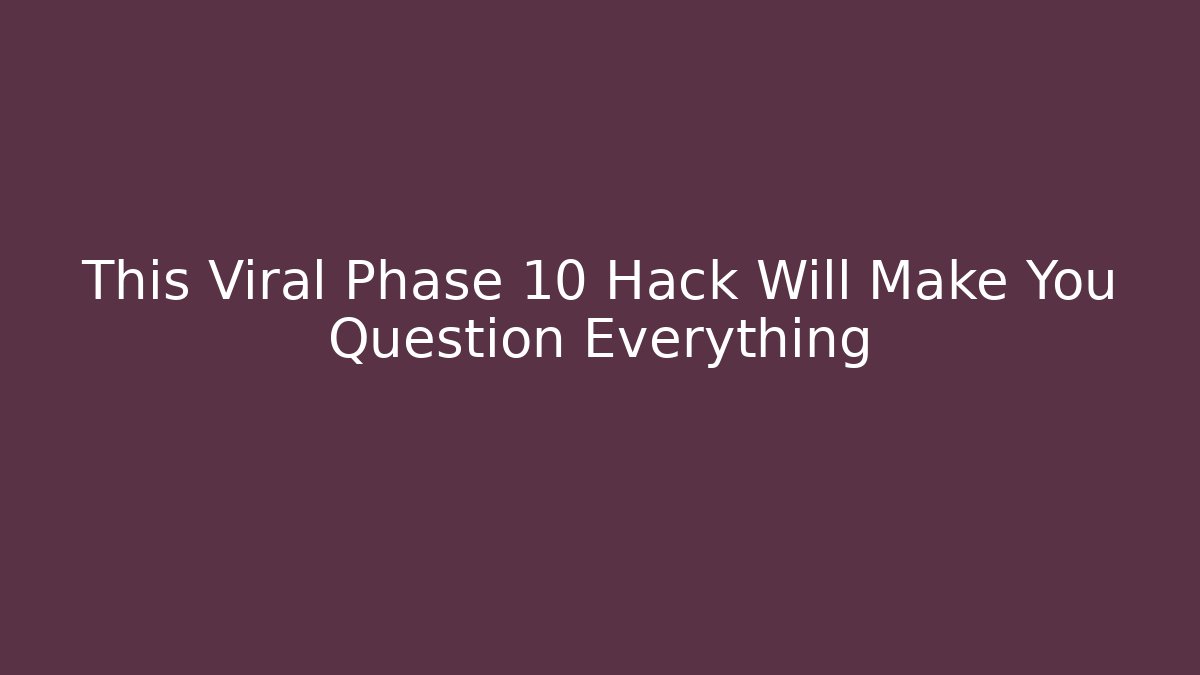 This Viral Phase 10 Hack Will Make You Question Everything